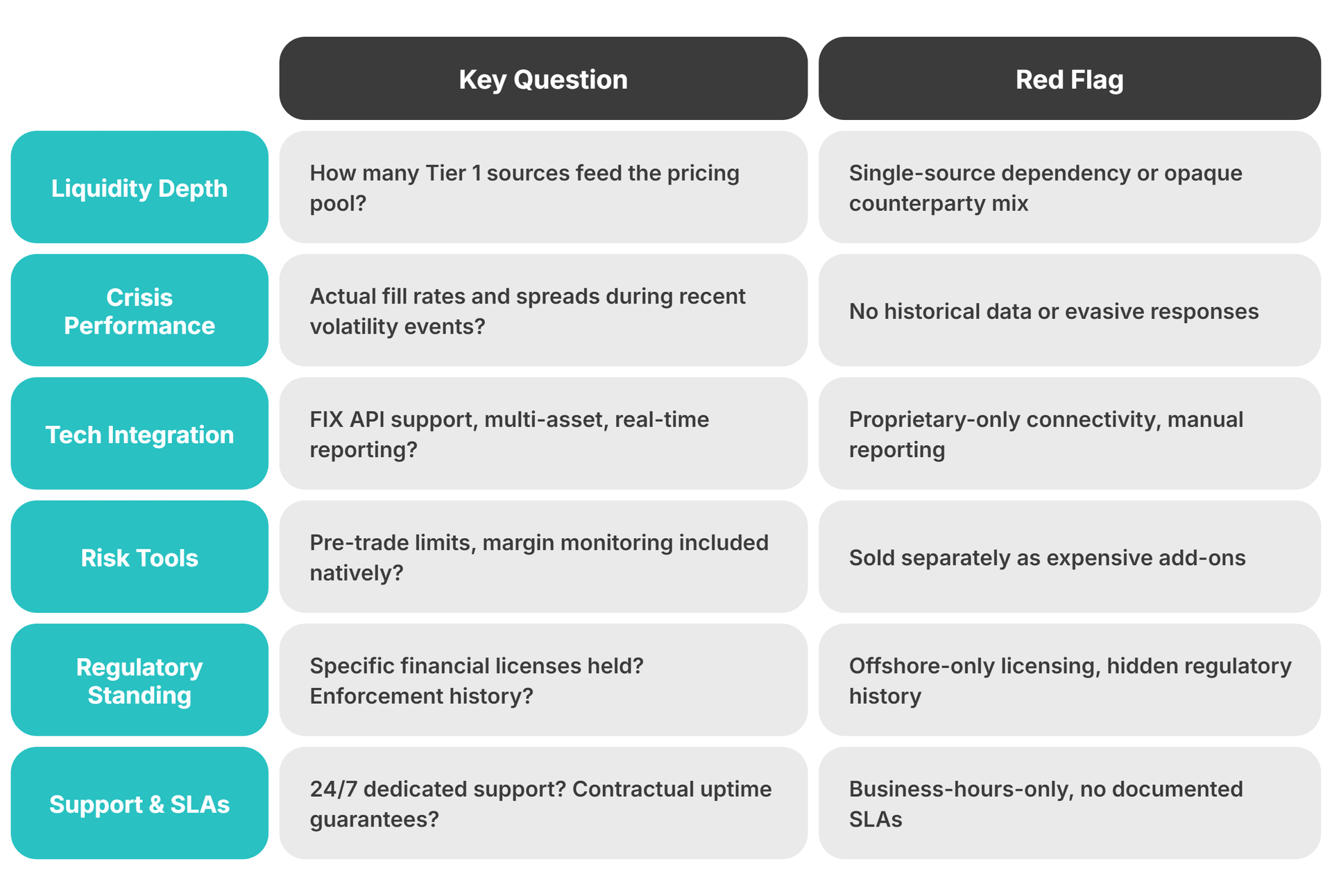 | | Key Question | Red Flag |
|---|---|---|
| Liquidity Depth | How many Tier 1 sources feed the pricing pool? | Single-source dependency or opaque counterparty mix |
| Crisis Performance | Actual fill rates and spreads during recent volatility events? | No historical data or evasive responses |
| Tech Integration | FIX API support, multi-asset, real-time reporting? | Proprietary-only connectivity, manual reporting |
| Risk Tools | Pre-trade limits, margin monitoring included natively? | Sold separately as expensive add-ons |
| Regulatory Standing | Specific financial licenses held? Enforcement history? | Offshore-only licensing, hidden regulatory history |
| Support & SLAs | 24/7 dedicated support? Contractual uptime guarantees? | Business-hours-only, no documented SLAs |